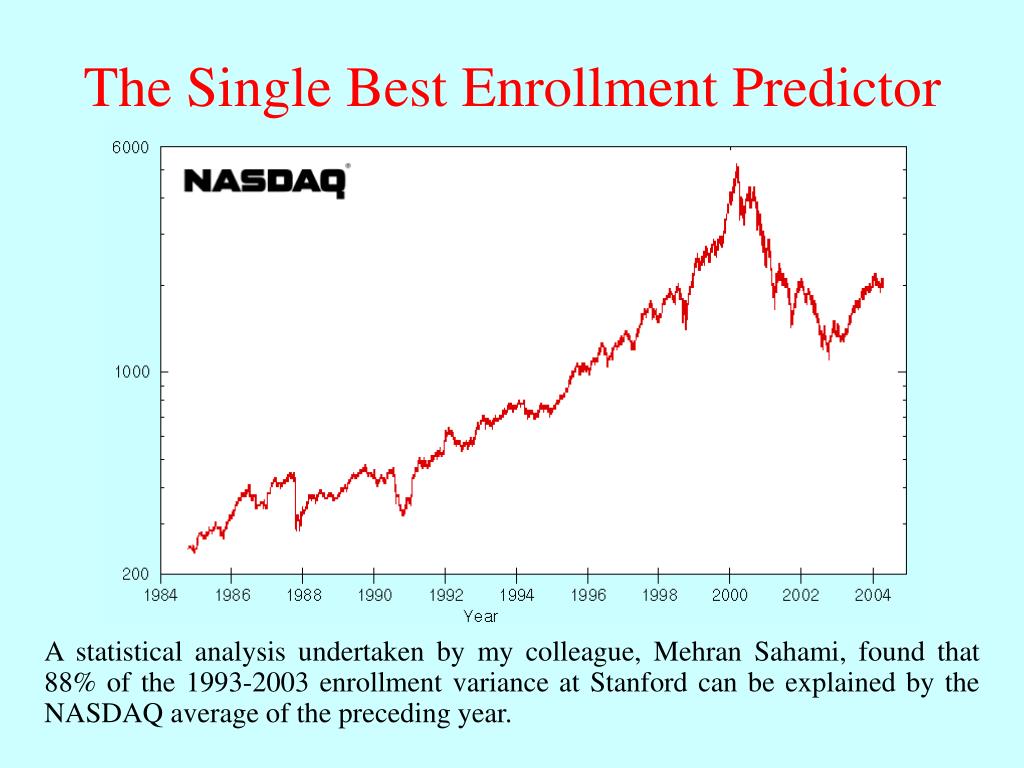 The Single Best Enrollment Predictor

NASDAQ®

6000

1000

200

1984 1986 1988 1990 1992 1994 1996 1998 2000 2002 2004

Year

A statistical analysis undertaken by my colleague, Mehran Sahami, found that 88% of the 1993-2003 enrollment variance at Stanford can be explained by the NASDAQ average of the preceding year.